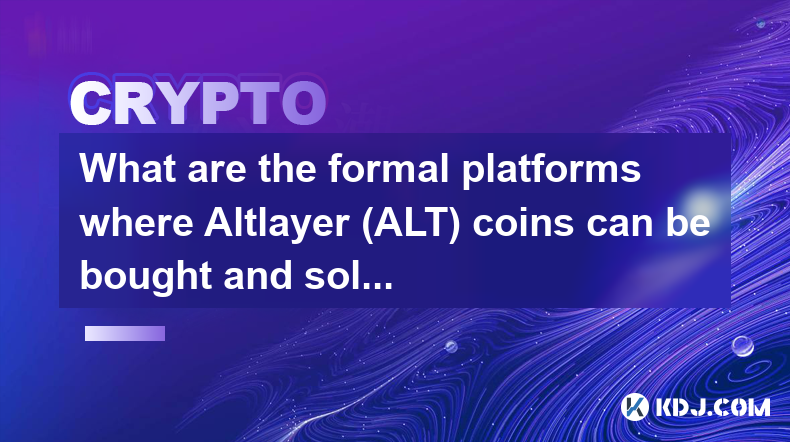 CRYPTO

What are the formal platforms where Altlayer (ALT) coins can be bought and sol...

KDJ.COM